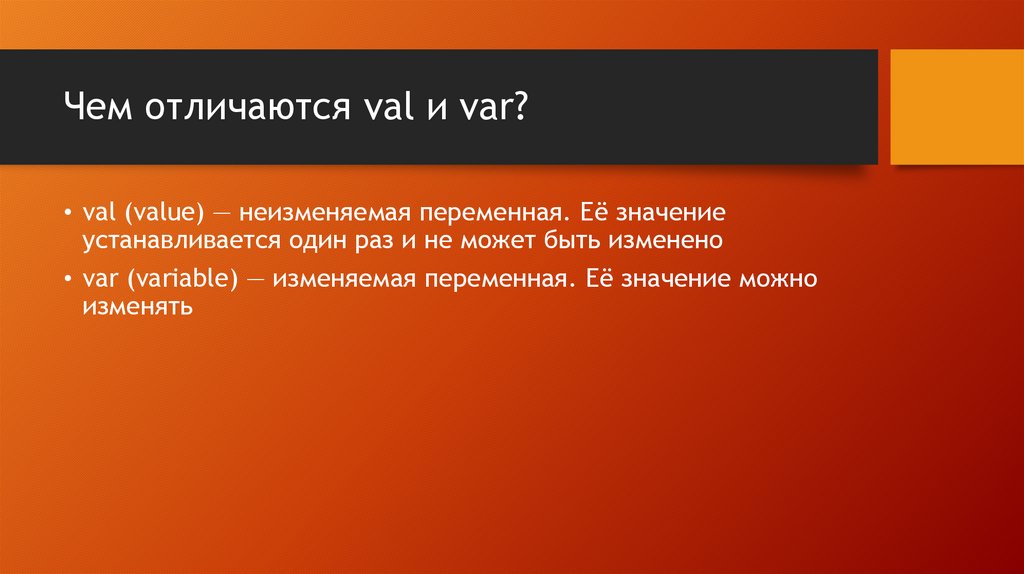 Чем отличаются val и var?

• val (value) — неизменяемая переменная. Её значение устанавливается один раз и не может быть изменено

• var (variable) — изменяемая переменная. Её значение можно изменять